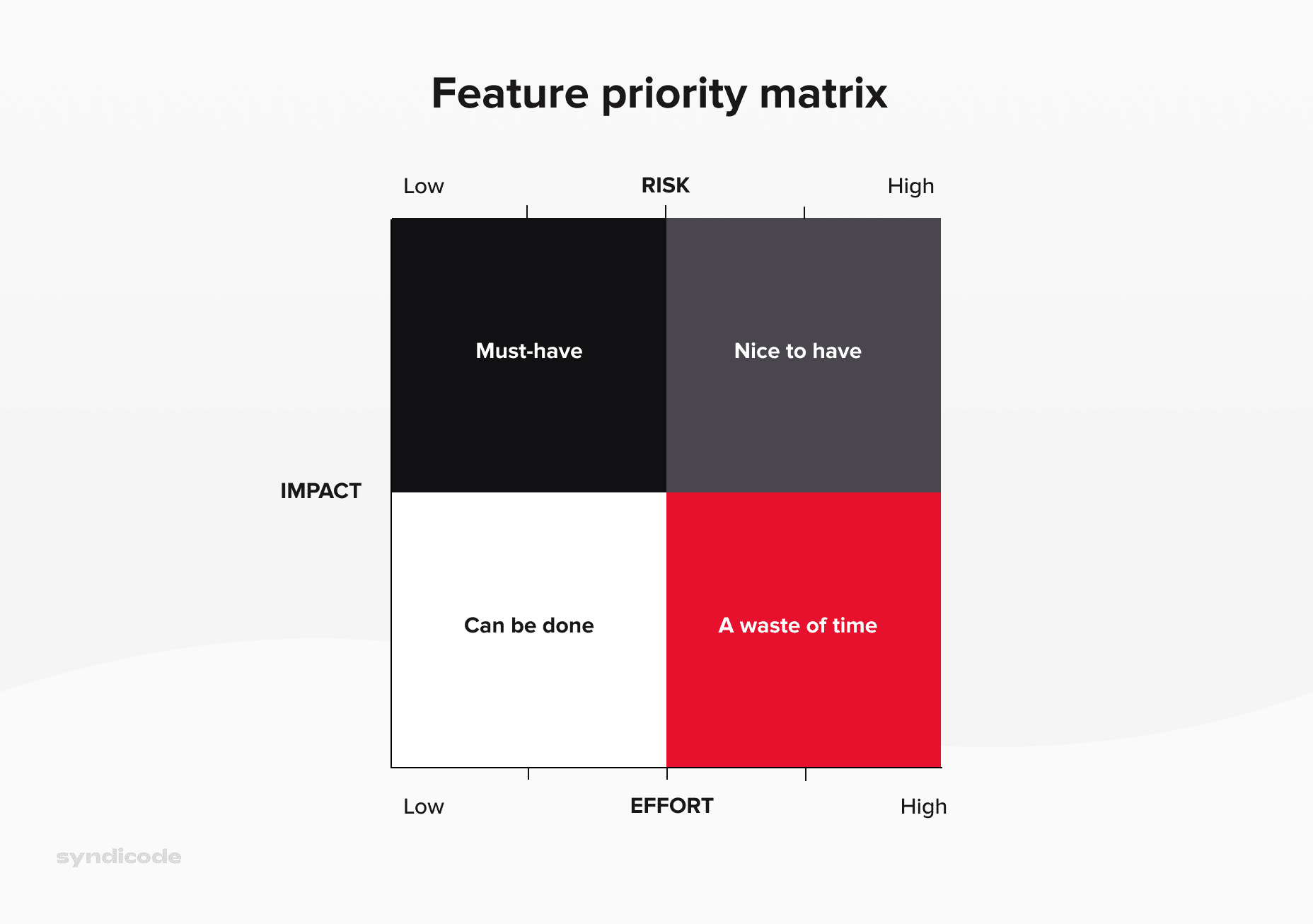 Feature priority matrix

Low RISK High

IMPACT

Must-have

Nice to have

Can be done

A waste of time

Low EFFORT High

syndicode